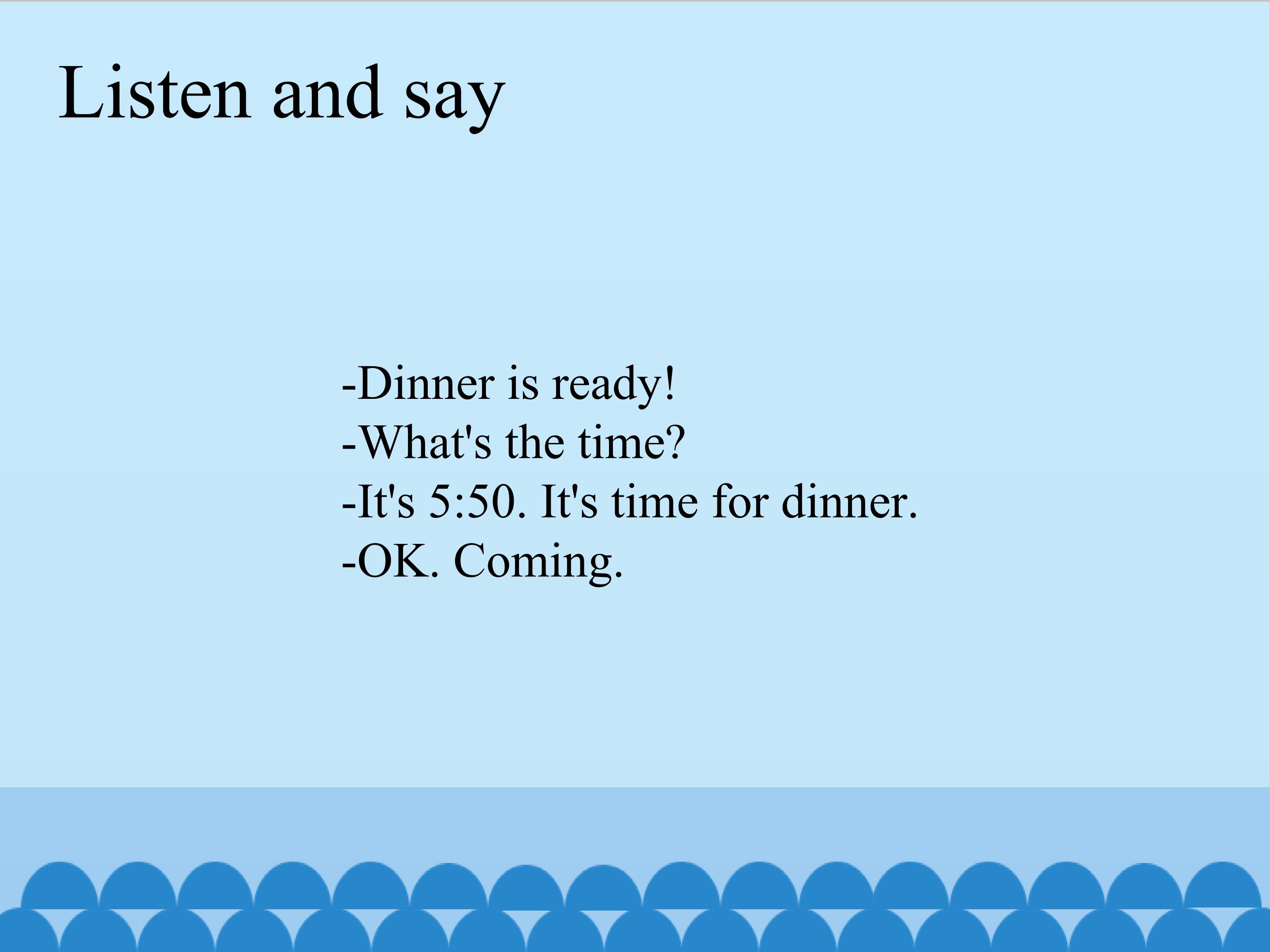 Listen and say

-Dinner is ready!
-What's the time?
-It's 5:50. It's time for dinner.
-OK. Coming.